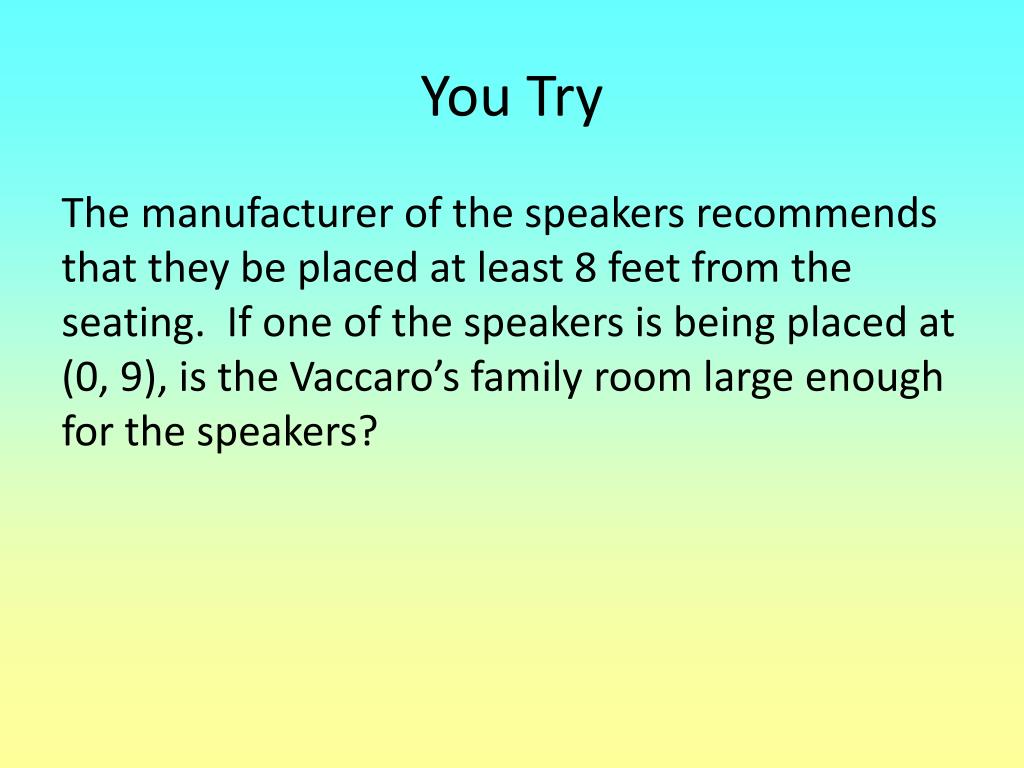 You Try

The manufacturer of the speakers recommends that they be placed at least 8 feet from the seating. If one of the speakers is being placed at (0, 9), is the Vaccaro’s family room large enough for the speakers?